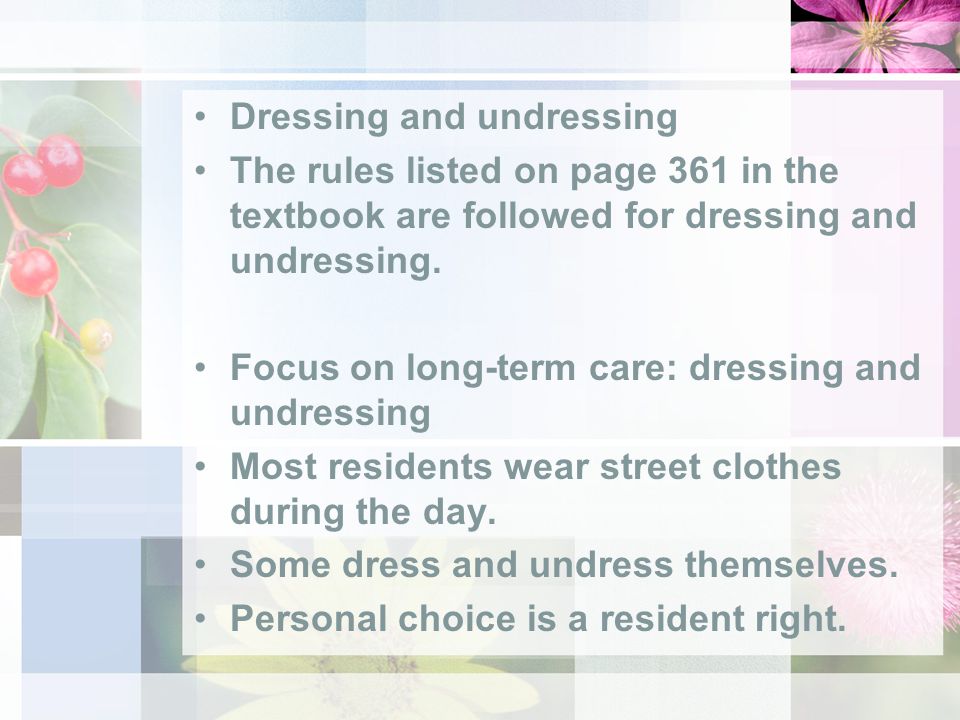 • Dressing and undressing
• The rules listed on page 361 in the textbook are followed for dressing and undressing.

• Focus on long-term care: dressing and undressing
• Most residents wear street clothes during the day.
• Some dress and undress themselves.
• Personal choice is a resident right.